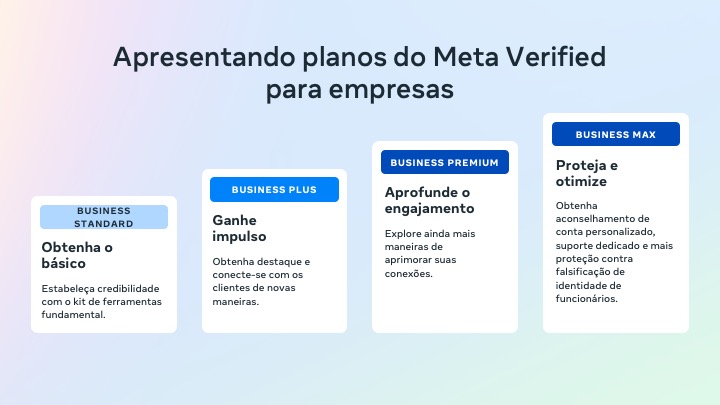 Apresentando planos do Meta Verified para empresas

BUSINESS STANDARD

Obtenha o básico

Estabeleça credibilidade com o kit de ferramentas fundamental.

BUSINESS PLUS

Ganhe impulso

Obtenha destaque e conecte-se com os clientes de novas maneiras.

BUSINESS PREMIUM

Aprofunde o engajamento

Explore ainda mais maneiras de aprimorar suas conexões.

BUSINESS MAX

Proteja e otimize

Obtenha aconselhamento de conta personalizado, suporte dedicado e mais proteção contra falsificação de identidade de funcionários.